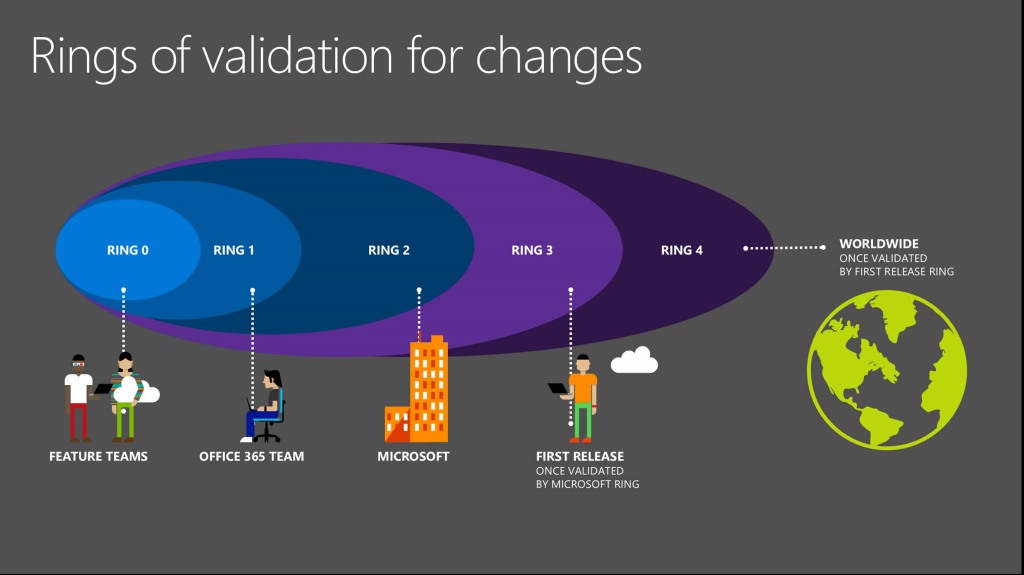 Rings of validation for changes

RING 0

RING 1

RING 2

RING 3

RING 4

WORLDWIDE
ONCE VALIDATED BY FIRST RELEASE RING

FEATURE TEAMS

OFFICE 365 TEAM

MICROSOFT

FIRST RELEASE
ONCE VALIDATED BY MICROSOFT RING